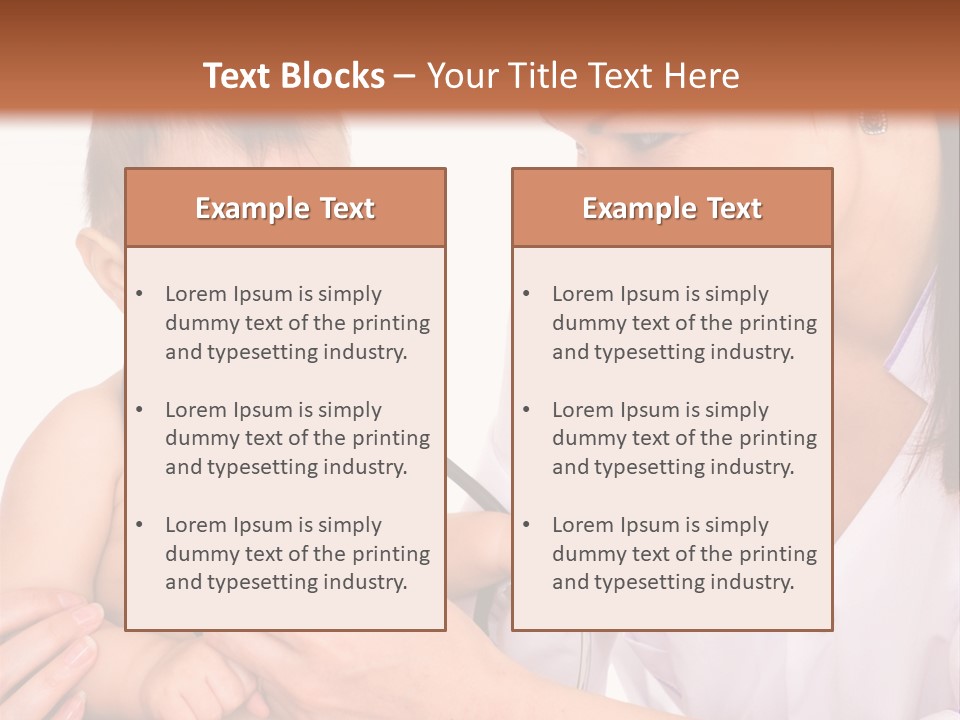 Text Blocks – Your Title Text Here

Example Text

• Lorem Ipsum is simply dummy text of the printing and typesetting industry.

• Lorem Ipsum is simply dummy text of the printing and typesetting industry.

• Lorem Ipsum is simply dummy text of the printing and typesetting industry.

Example Text

• Lorem Ipsum is simply dummy text of the printing and typesetting industry.

• Lorem Ipsum is simply dummy text of the printing and typesetting industry.

• Lorem Ipsum is simply dummy text of the printing and typesetting industry.